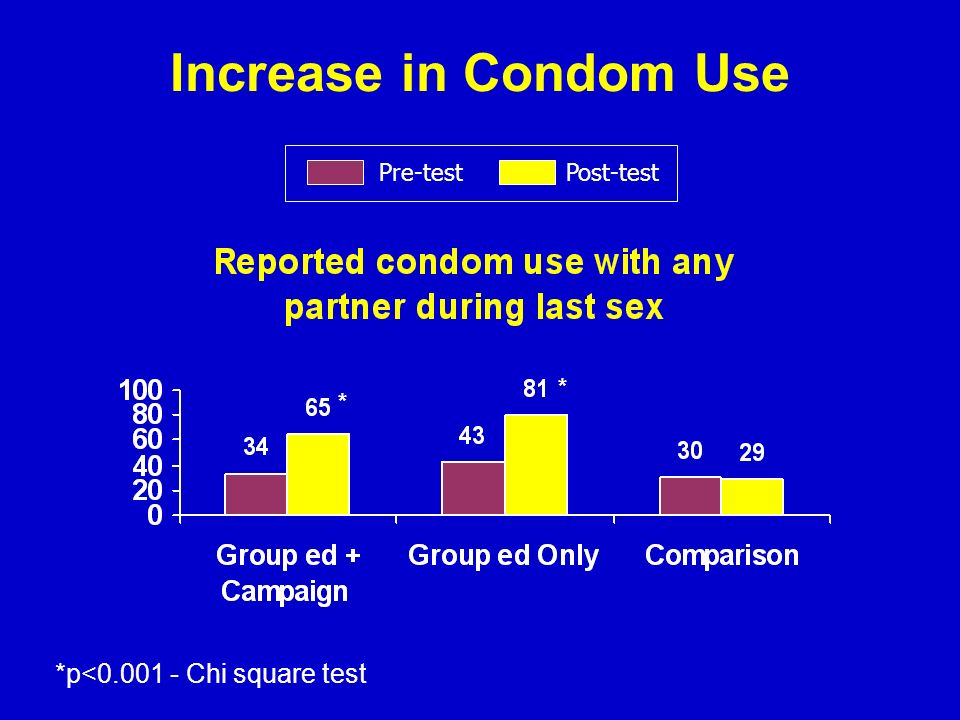 Increase in Condom Use

Pre-test Post-test

Reported condom use with any partner during last sex

100
80
60
40
20
0

34
65 *
43
81 *
30
29

Group ed + Campaign
Group ed Only
Comparison

*p<0.001 - Chi square test